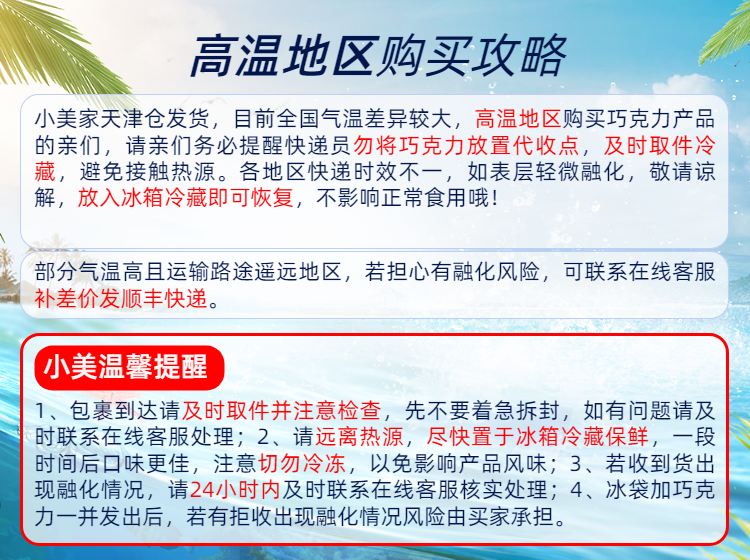 高温地区购买攻略

小美家天津仓发货，目前全国气温差异较大，高温地区购买巧克力产品的亲们，请亲们务必提醒快递员勿将巧克力放置代收点，及时取件冷藏，避免接触热源。各地区快递时效不一，如表层轻微融化，敬请谅解，放入冰箱冷藏即可恢复，不影响正常食用哦！

部分气温高且运输路途遥远地区，若担心有融化风险，可联系在线客服补差价发顺丰快递。

小美温馨提醒

1、包裹到达请及时取件并注意检查，先不要着急拆封，如有问题请及时联系在线客服处理；2、请远离热源，尽快置于冰箱冷藏保鲜，一段时间后口味更佳，注意切勿冷冻，以免影响产品风味；3、若收到货出现融化情况，请24小时内及时联系在线客服核实处理；4、冰袋加巧克力一并发出后，若有拒收出现融化情况风险由买家承担。